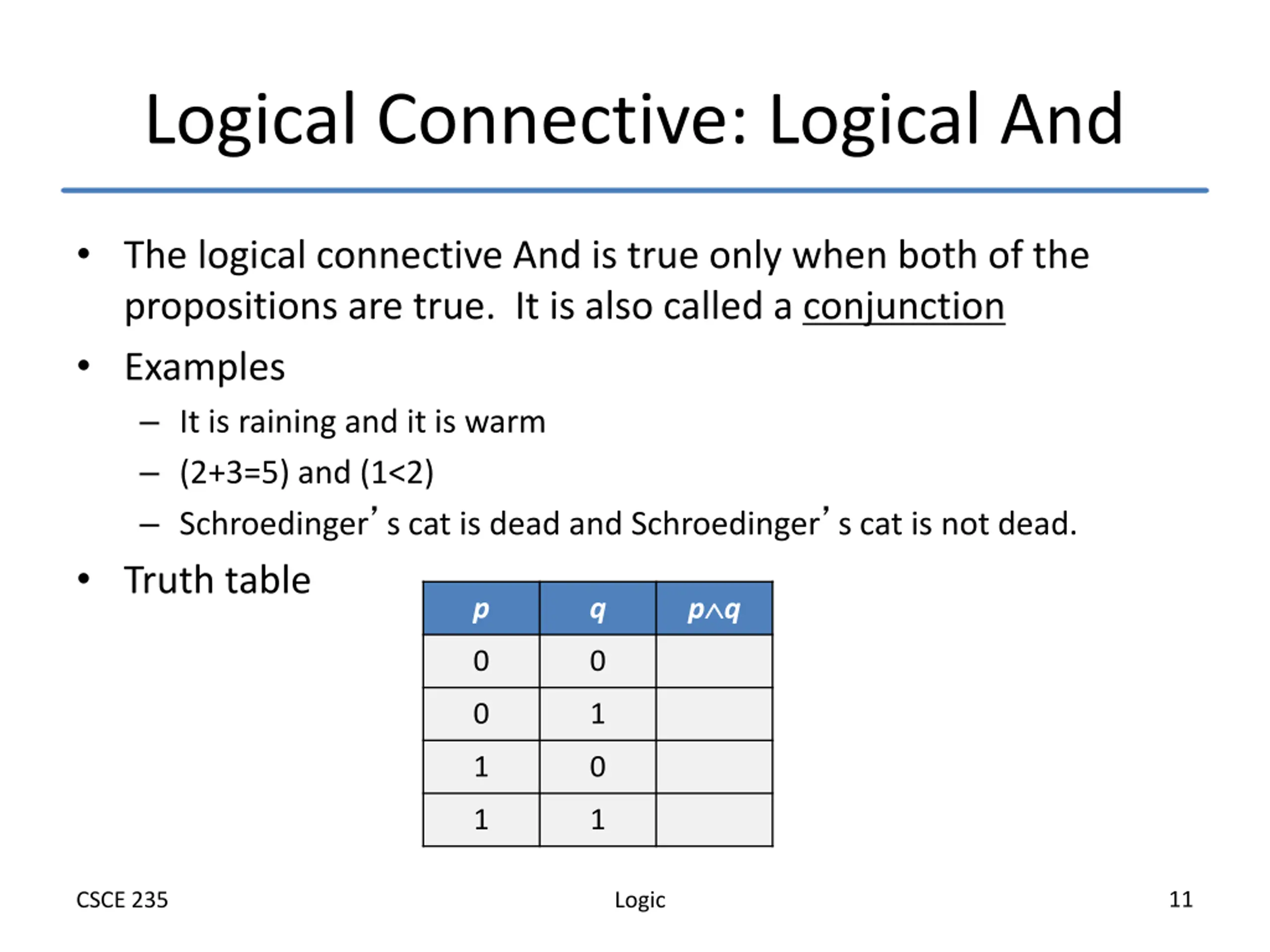 Logical Connective: Logical And

• The logical connective And is true only when both of the propositions are true. It is also called a conjunction

• Examples
– It is raining and it is warm
– (2+3=5) and (1<2)
– Schroedinger’s cat is dead and Schroedinger’s cat is not dead.

• Truth table

| $p$ | $q$ | $p \wedge q$ |
|---|---|---|
| 0 | 0 | |
| 0 | 1 | |
| 1 | 0 | |
| 1 | 1 | |

CSCE 235

Logic

11